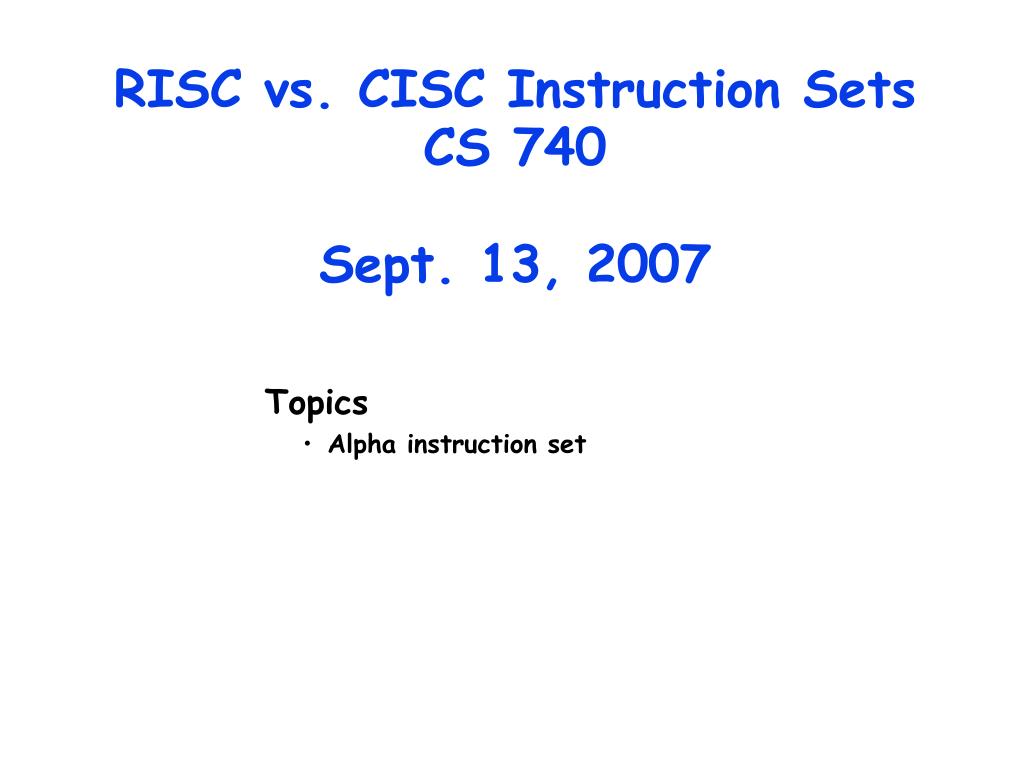 RISC vs. CISC Instruction Sets
CS 740

Sept. 13, 2007

Topics
• Alpha instruction set